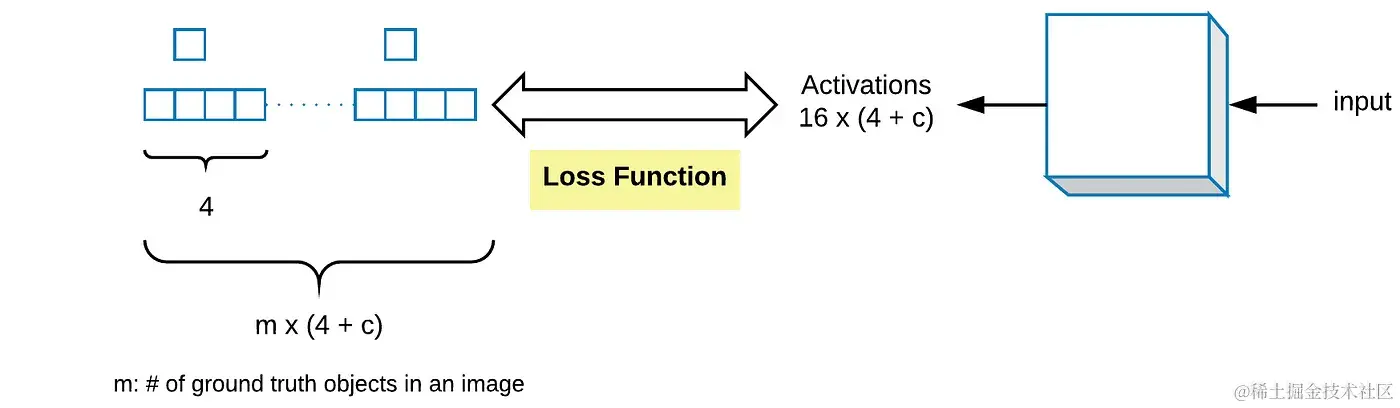 Activations
16 x (4 + c)

input

Loss Function

4

m x (4 + c)

m: # of ground truth objects in an image

@稀土掘金技术社区